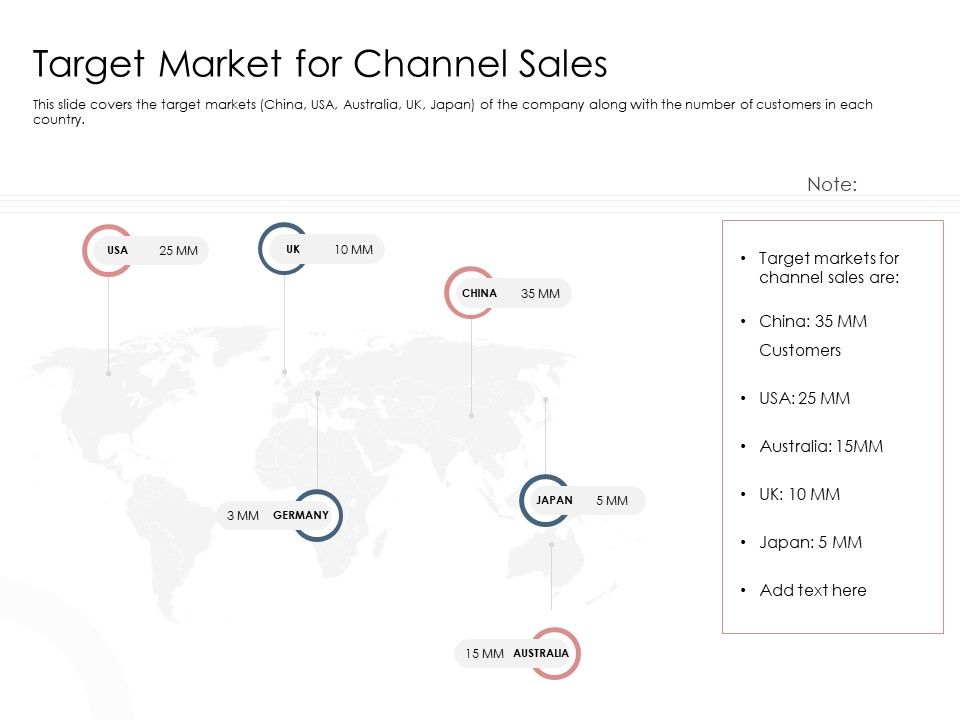 Target Market for Channel Sales

This slide covers the target markets (China, USA, Australia, UK, Japan) of the company along with the number of customers in each country.

Note:

USA 25 MM

UK 10 MM

CHINA 35 MM

3 MM GERMANY

JAPAN 5 MM

15 MM AUSTRALIA

• Target markets for channel sales are:

• China: 35 MM Customers

• USA: 25 MM

• Australia: 15MM

• UK: 10 MM

• Japan: 5 MM

• Add text here